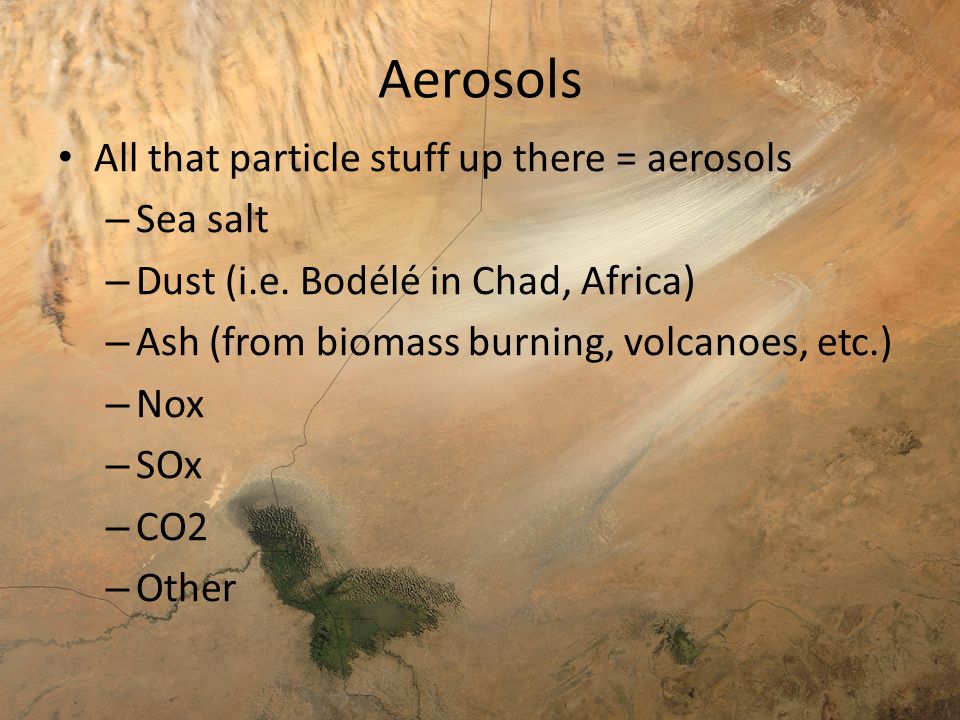 Aerosols

• All that particle stuff up there = aerosols
– Sea salt
– Dust (i.e. Bodélé in Chad, Africa)
– Ash (from biomass burning, volcanoes, etc.)
– Nox
– SOx
– CO2
– Other